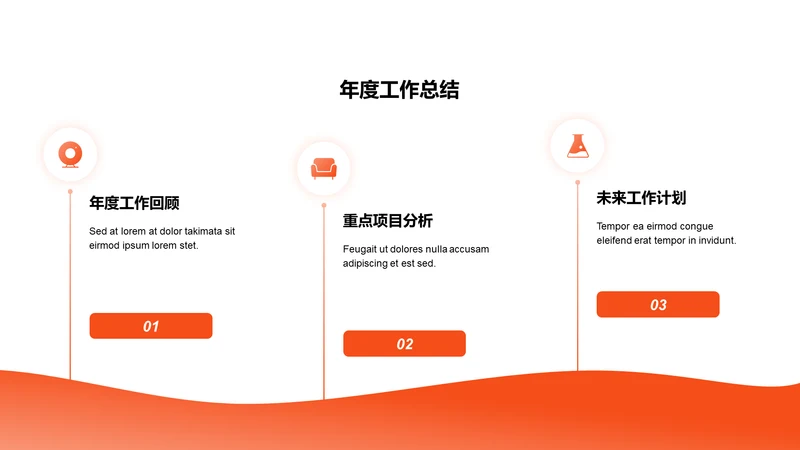 年度工作总结

年度工作回顾

Sed at lorem at dolor takimata sit eirmod ipsum lorem stet.

01

重点项目分析

Feugait ut dolores nulla accusam adipiscing et est sed.

02

未来工作计划

Tempor ea eirmod congue eleifend erat tempor in invidunt.

03